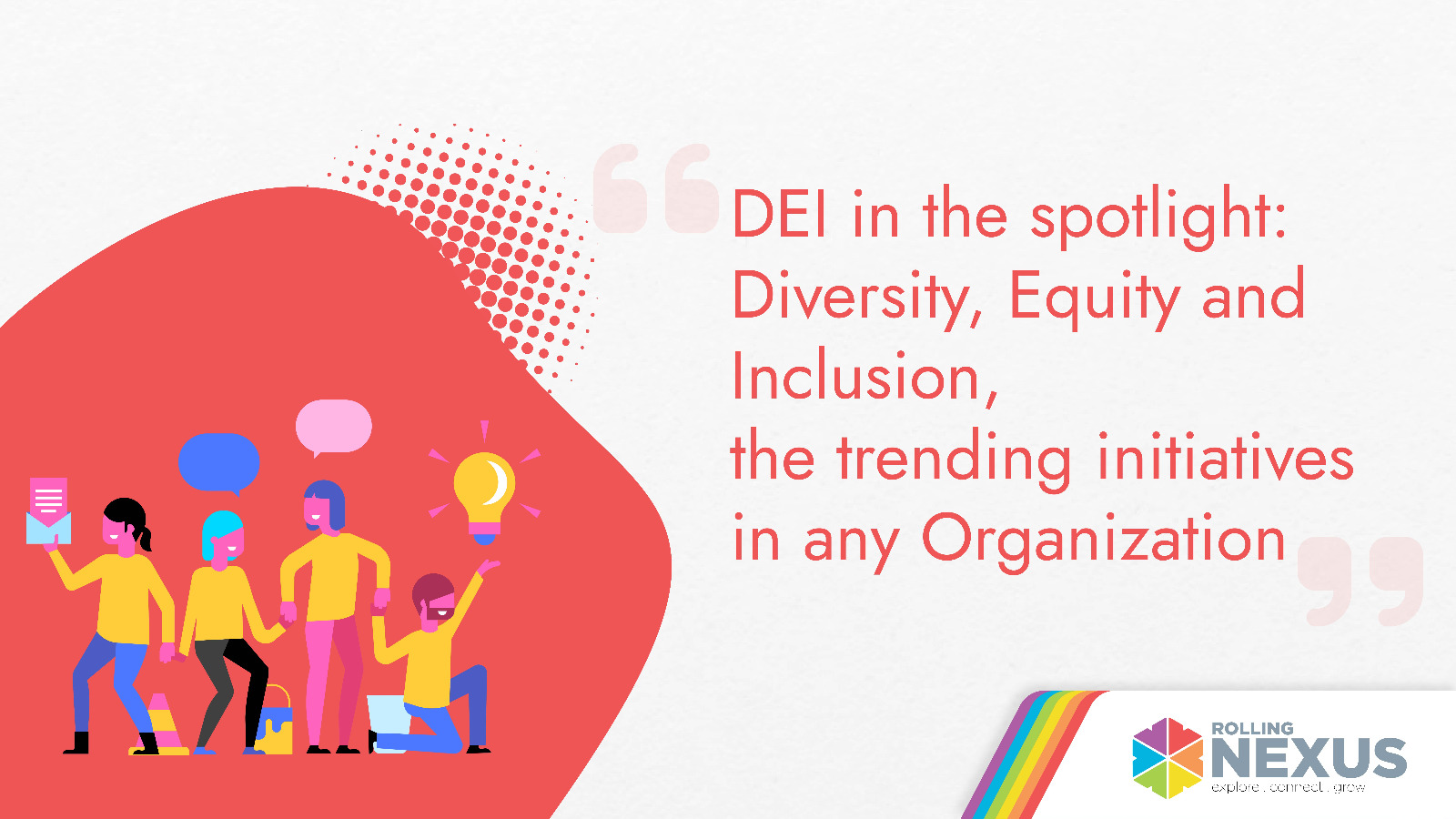 DEI in the spotlight: Diversity, Equity and Inclusion,
the trending initiatives in any Organization

ROLLING
NEXUS
explore . connect . grow